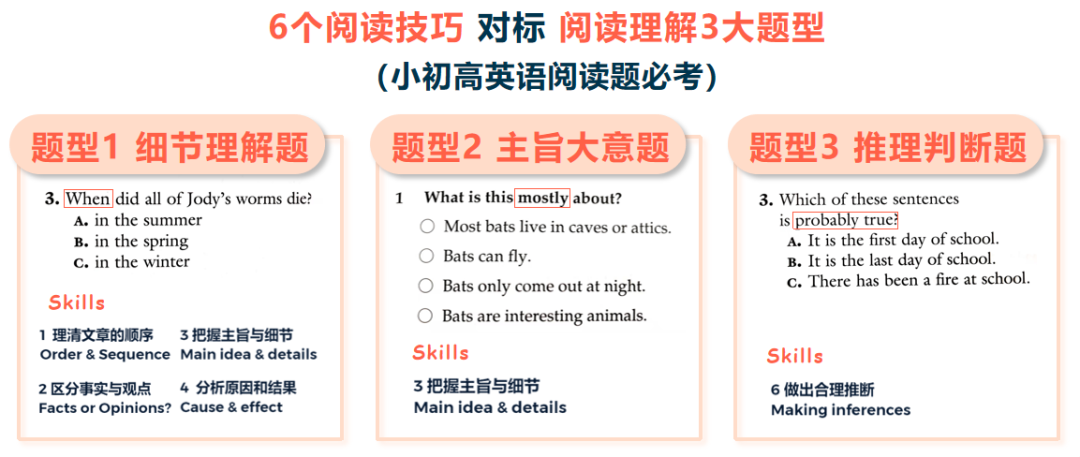 6个阅读技巧 对标 阅读理解3大题型
(小初高英语阅读题必考)

题型1 细节理解题

3. When did all of Jody's worms die?
A. in the summer
B. in the spring
C. in the winter

Skills

1 理清文章的顺序
Order & Sequence

3 把握主旨与细节
Main idea & details

2 区分事实与观点
Facts or Opinions?

4 分析原因和结果
Cause & effect

题型2 主旨大意题

1 What is this mostly about?
○ Most bats live in caves or attics.
○ Bats can fly.
○ Bats only come out at night.
○ Bats are interesting animals.

Skills

3 把握主旨与细节
Main idea & details

题型3 推理判断题

3. Which of these sentences is probably true?
A. It is the first day of school.
B. It is the last day of school.
C. There has been a fire at school.

Skills

6 做出合理推断
Making inferences